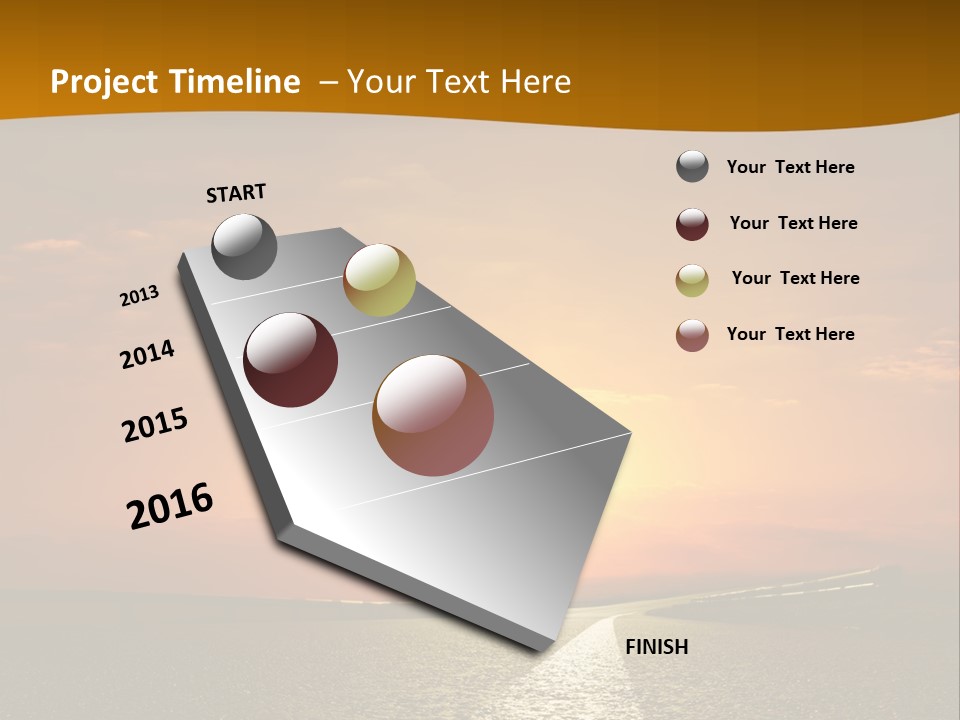 Project Timeline – Your Text Here

START

2013

2014

2015

2016

FINISH

Your Text Here

Your Text Here

Your Text Here

Your Text Here